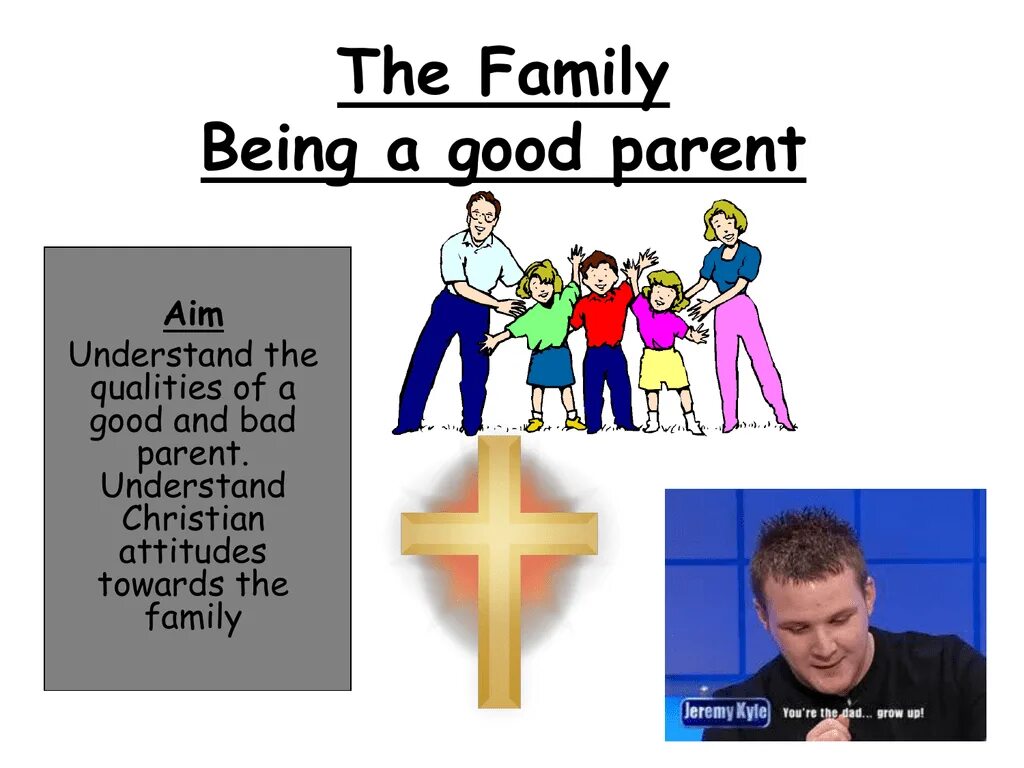 The Family
Being a good parent

Aim
Understand the qualities of a good and bad parent.
Understand Christian attitudes towards the family

Jeremy Kyle
You're the dad... grow up!